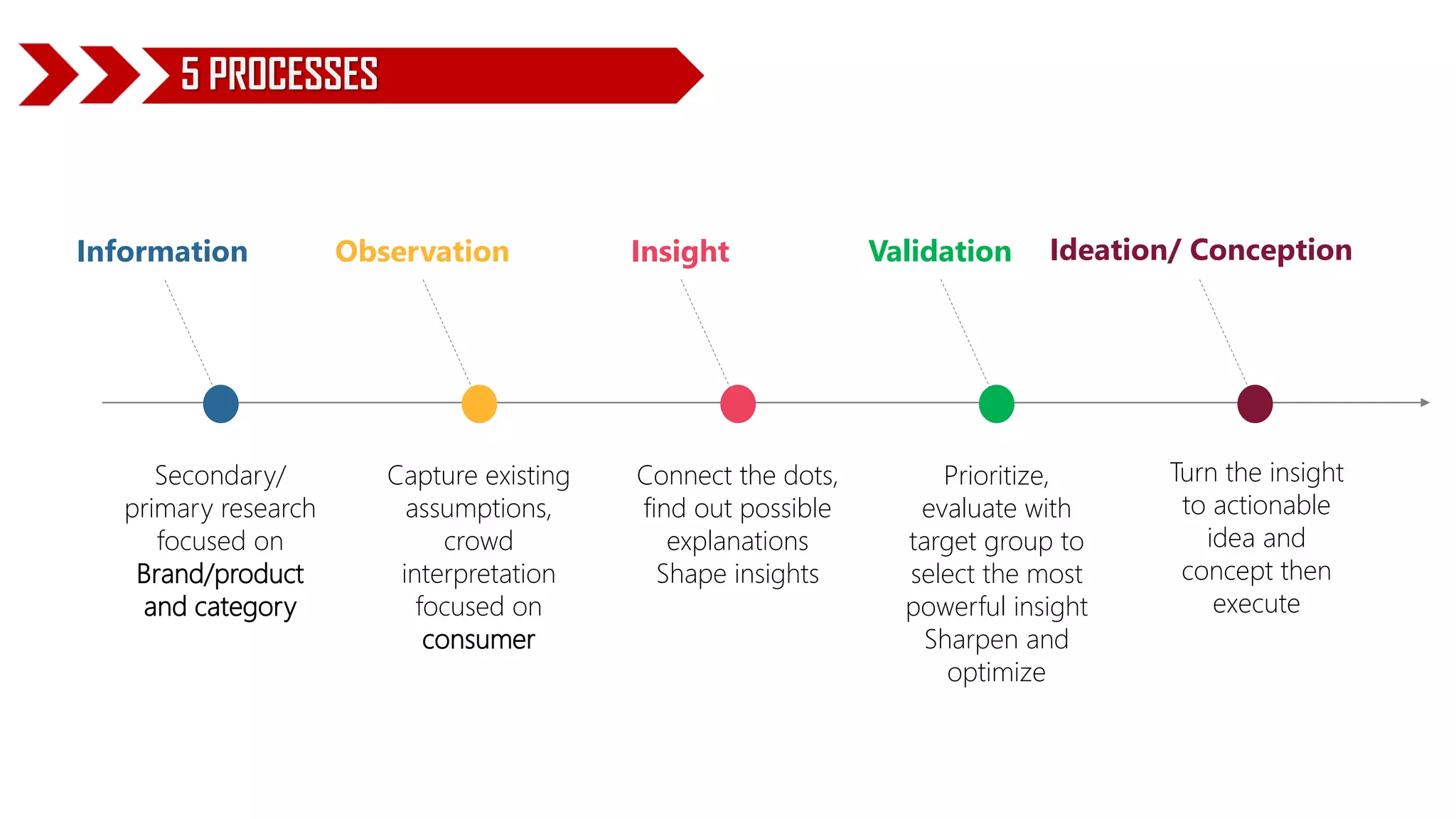 5 PROCESSES

Information

Observation

Insight

Validation

Ideation/ Conception

Secondary/ primary research focused on Brand/product and category

Capture existing assumptions, crowd interpretation focused on consumer

Connect the dots, find out possible explanations Shape insights

Prioritize, evaluate with target group to select the most powerful insight Sharpen and optimize

Turn the insight to actionable idea and concept then execute